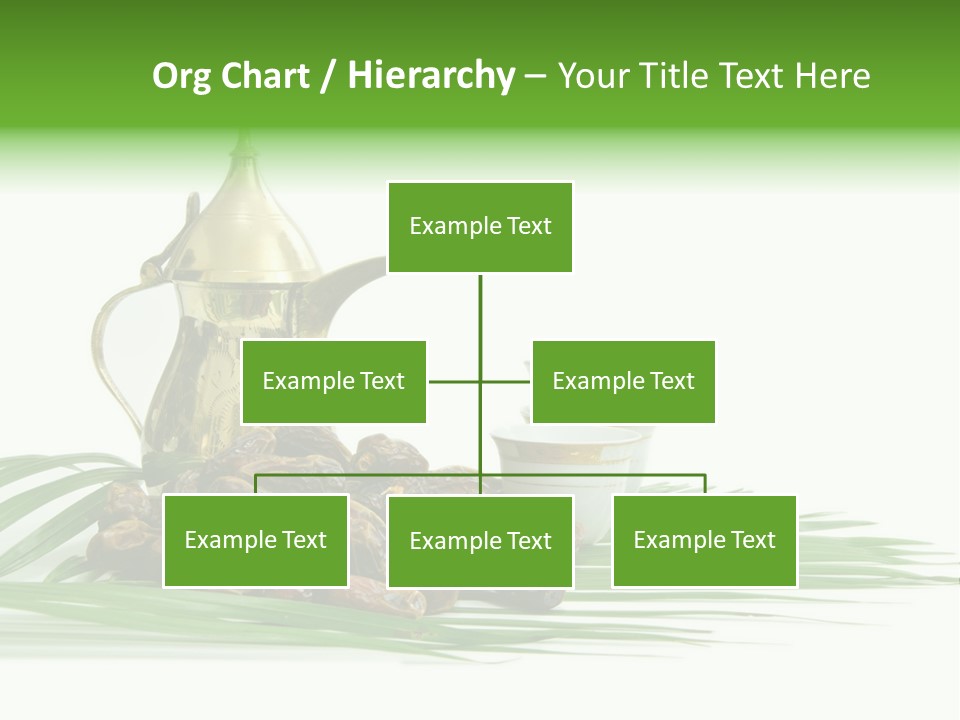 Org Chart / Hierarchy – Your Title Text Here

Example Text

Example Text

Example Text

Example Text

Example Text

Example Text